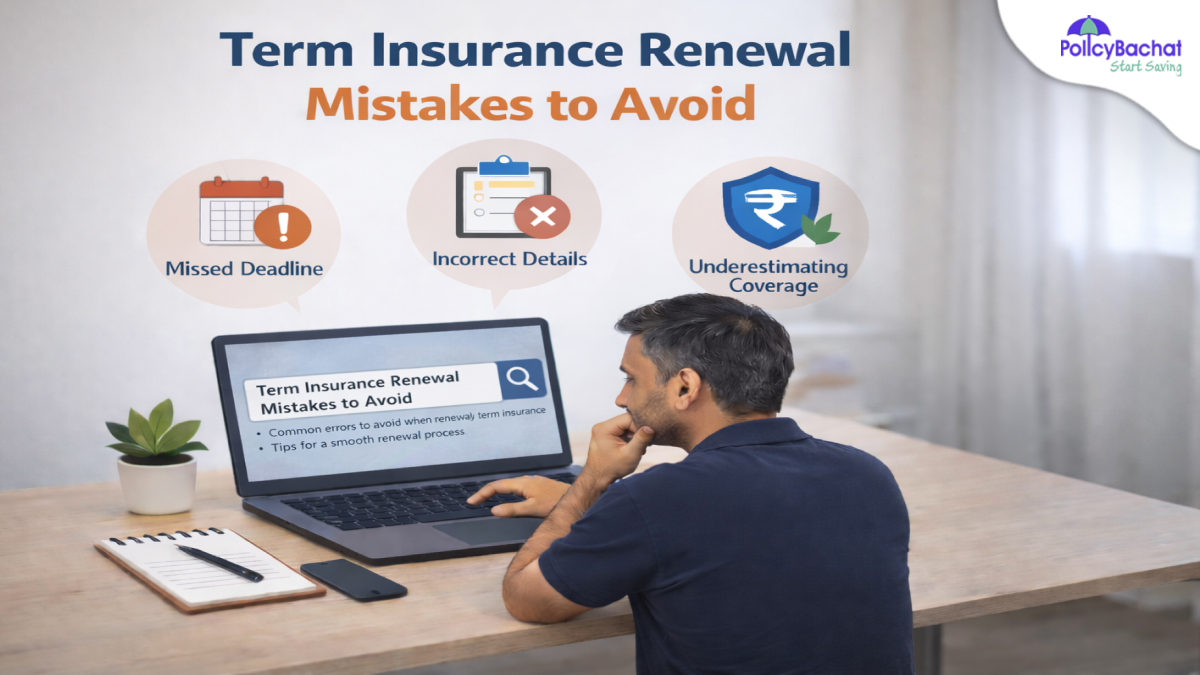 Term Insurance Renewal
Mistakes to Avoid

PolicyBachat
Start Saving

Missed Deadline

Incorrect Details

Underestimating Coverage

Term Insurance Renewal Mistakes to Avoid

• Common errors to avoid when renewaly term insurance
• Tips for a smooth renewal process